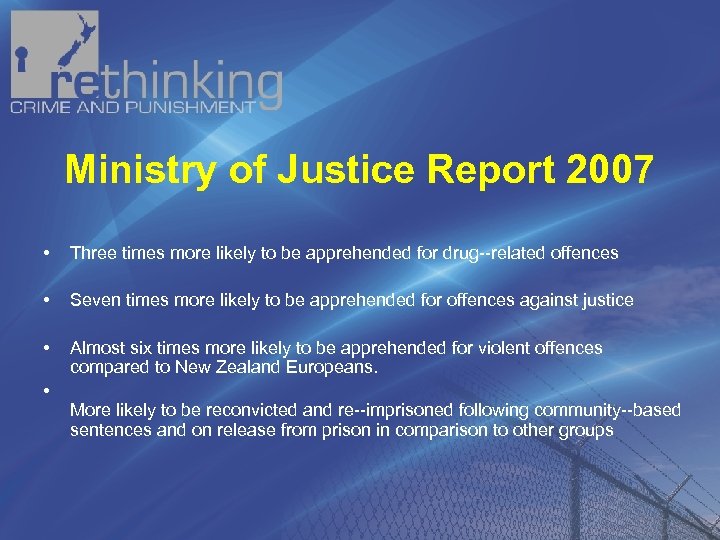 rethinking
CRIME AND PUNISHMENT

Ministry of Justice Report 2007

• Three times more likely to be apprehended for drug--related offences

• Seven times more likely to be apprehended for offences against justice

• Almost six times more likely to be apprehended for violent offences compared to New Zealand Europeans.

•

More likely to be reconvicted and re--imprisoned following community--based sentences and on release from prison in comparison to other groups